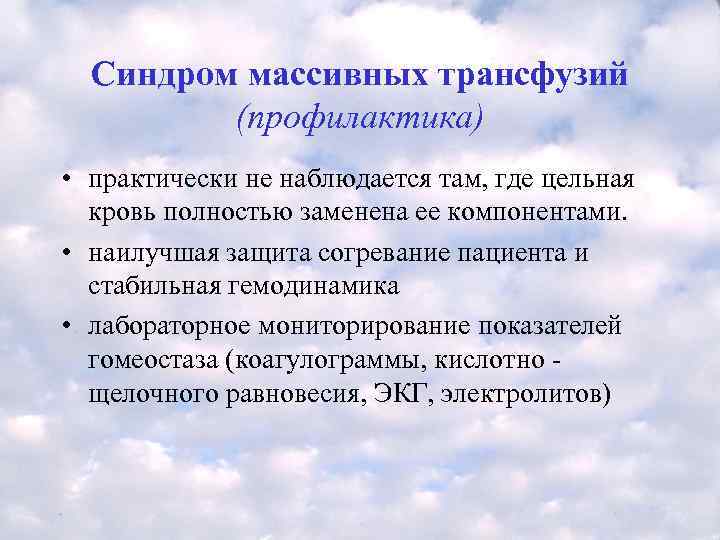 Синдром массивных трансфузий
(профилактика)

• практически не наблюдается там, где цельная кровь полностью заменена ее компонентами.

• наилучшая защита согревание пациента и стабильная гемодинамика

• лабораторное мониторирование показателей гомеостаза (коагулограммы, кислотно - щелочного равновесия, ЭКГ, электролитов)